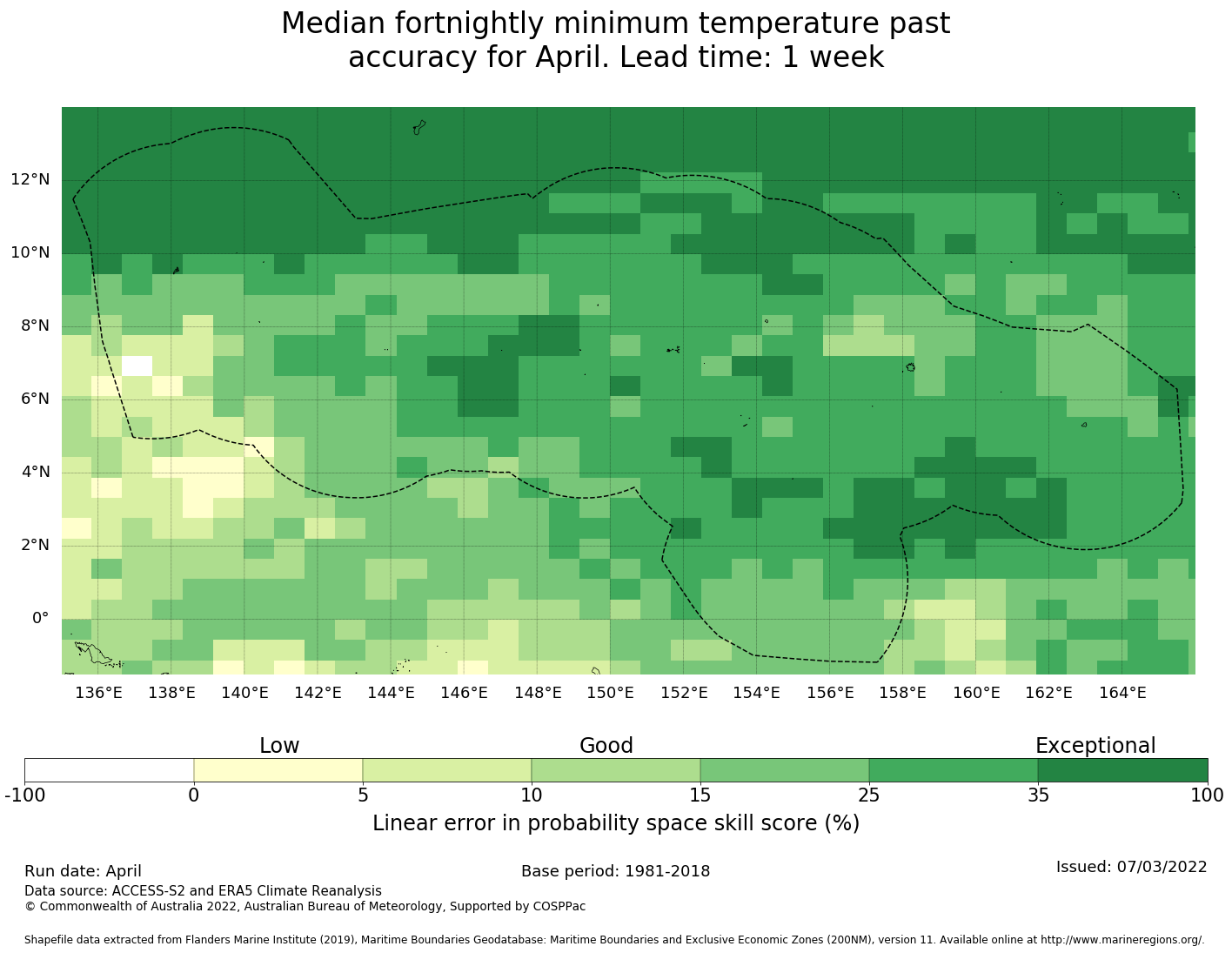 Median fortnightly minimum temperature past accuracy for April. Lead time: 1 week

12°N
10°N
8°N
6°N
4°N
2°N
0°

136°E 138°E 140°E 142°E 144°E 146°E 148°E 150°E 152°E 154°E 156°E 158°E 160°E 162°E 164°E

Low Good Exceptional

-100 0 5 10 15 25 35 100

Linear error in probability space skill score (%)

Run date: April
Base period: 1981-2018
Issued: 07/03/2022
Data source: ACCESS-S2 and ERA5 Climate Reanalysis
© Commonwealth of Australia 2022, Australian Bureau of Meteorology, Supported by COSPPac

Shapefile data extracted from Flanders Marine Institute (2019), Maritime Boundaries Geodatabase: Maritime Boundaries and Exclusive Economic Zones (200NM), version 11. Available online at http://www.marineregions.org/.